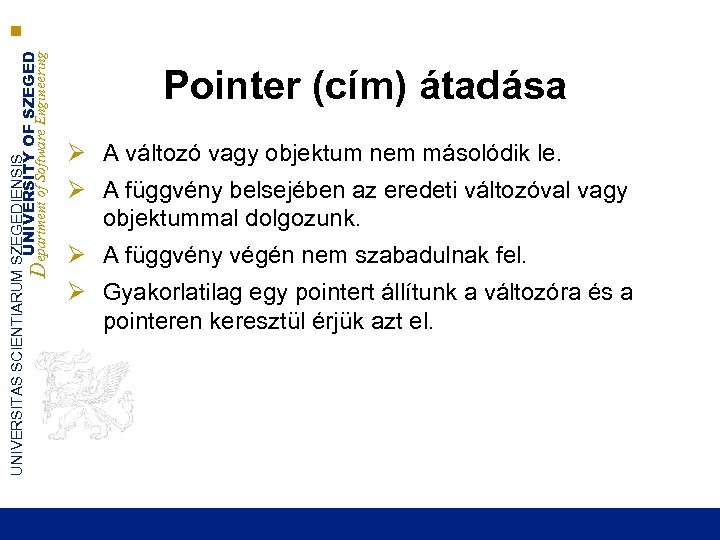 UNIVERSITAS SCIENTIARUM SZEGEDIENSIS
UNIVERSITY OF SZEGED
Department of Software Engineering

Pointer (cím) átadása

➢ A változó vagy objektum nem másolódik le.

➢ A függvény belsejében az eredeti változóval vagy objektummal dolgozunk.

➢ A függvény végén nem szabadulnak fel.

➢ Gyakorlatilag egy pointert állítunk a változóra és a pointeren keresztül érjük azt el.